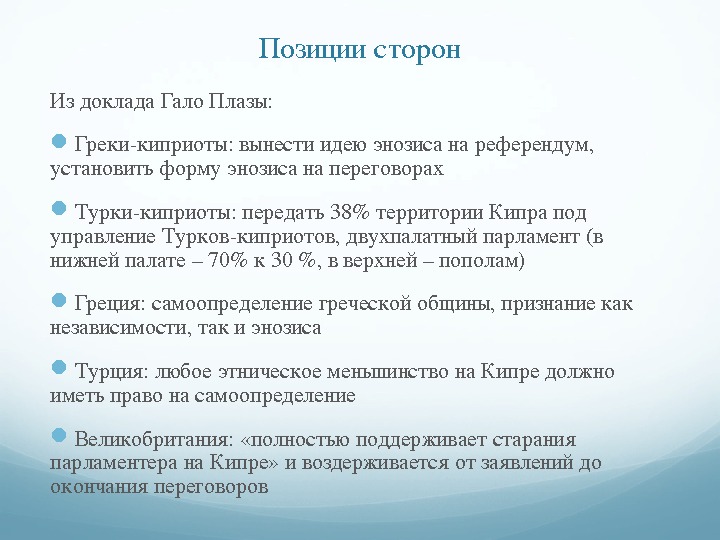 Позиции сторон

Из доклада Гало Плазы:

Греки-киприоты: вынести идею энозиса на референдум, установить форму энозиса на переговорах

Турки-киприоты: передать 38% территории Кипра под управление Турков-киприотов, двухпалатный парламент (в нижней палате – 70% к 30 %, в верхней – пополам)

Греция: самоопределение греческой общины, признание как независимости, так и энозиса

Турция: любое этническое меньшинство на Кипре должно иметь право на самоопределение

Великобритания: «полностью поддерживает старания парламентера на Кипре» и воздерживается от заявлений до окончания переговоров